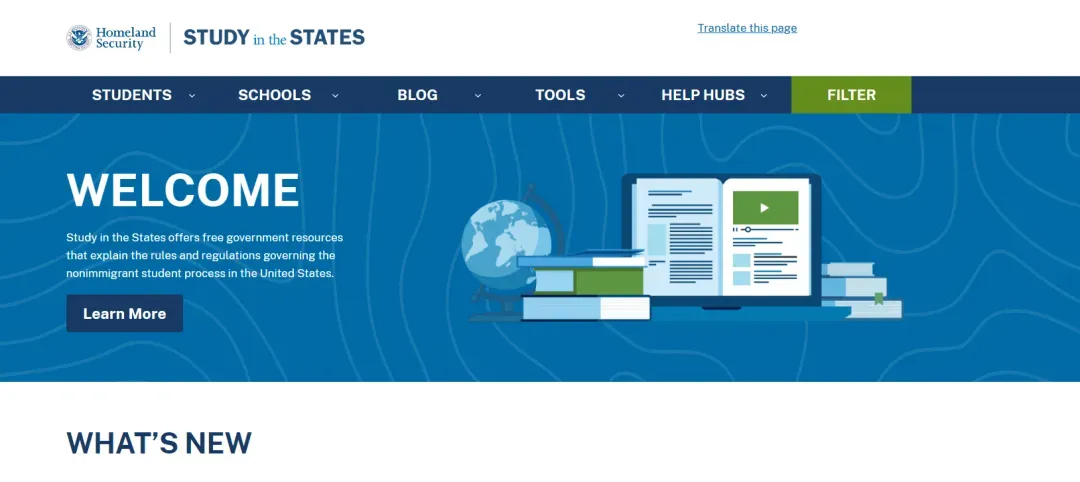 Homeland Security

STUDY in the STATES

Translate this page

STUDENTS SCHOOLS BLOG TOOLS HELP HUBS FILTER

WELCOME

Study in the States offers free government resources that explain the rules and regulations governing the nonimmigrant student process in the United States.

Learn More

WHAT'S NEW